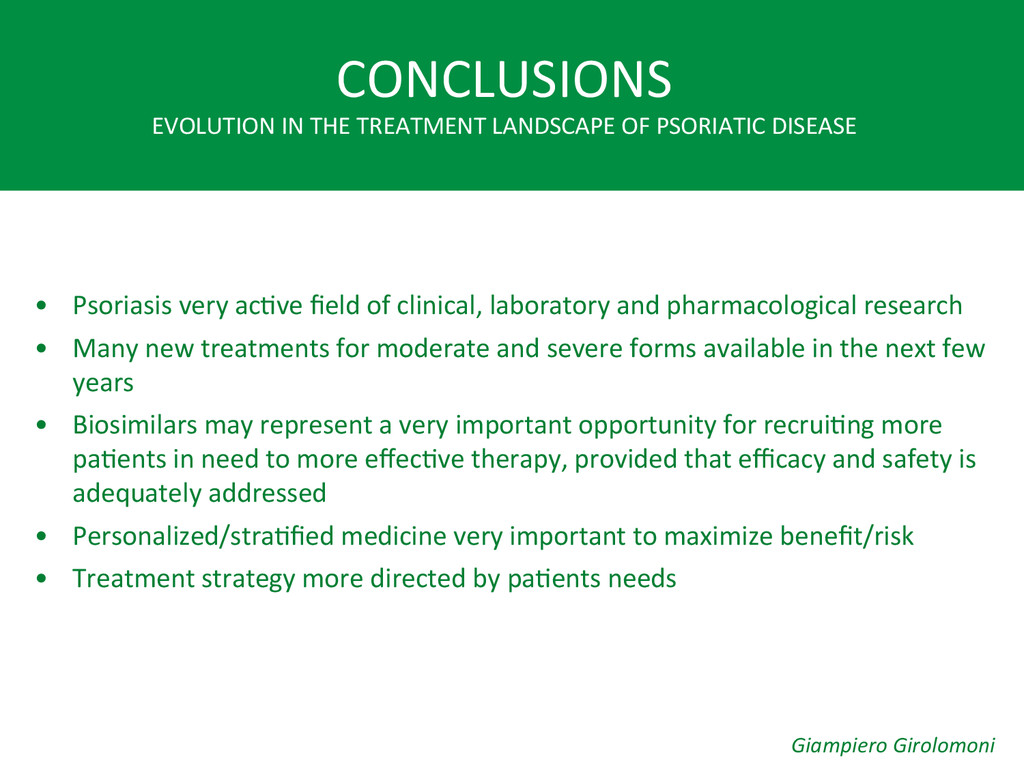 CONCLUSIONS
EVOLUTION IN THE TREATMENT LANDSCAPE OF PSORIATIC DISEASE

• Psoriasis very active field of clinical, laboratory and pharmacological research
• Many new treatments for moderate and severe forms available in the next few years
• Biosimilars may represent a very important opportunity for recruiting more patients in need to more effective therapy, provided that efficacy and safety is adequately addressed
• Personalized/stratified medicine very important to maximize benefit/risk
• Treatment strategy more directed by patients needs

Giampiero Girolomoni